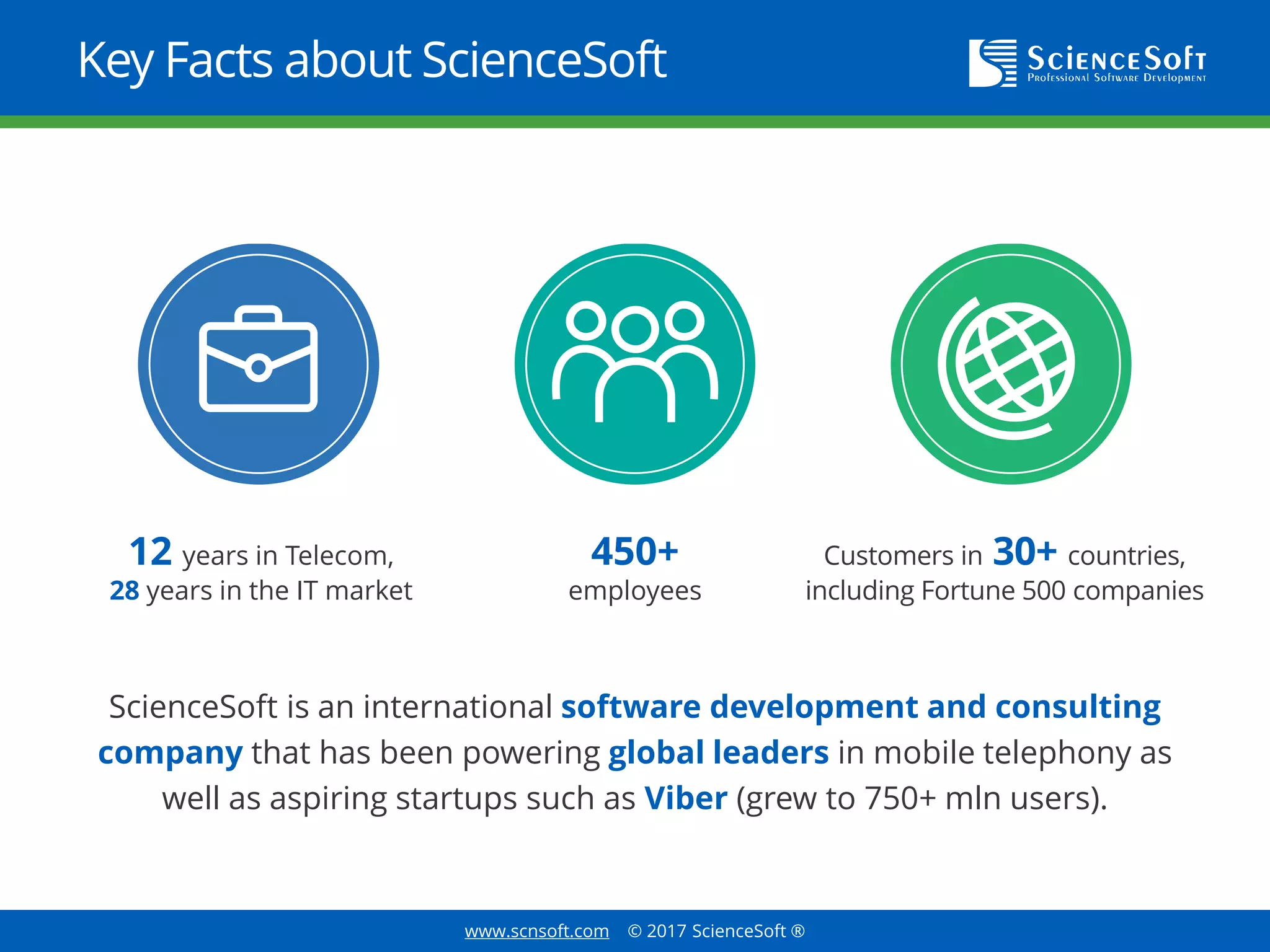 Key Facts about ScienceSoft

ScienceSoft
Professional Software Development

12 years in Telecom,
28 years in the IT market

450+
employees

Customers in 30+ countries,
including Fortune 500 companies

ScienceSoft is an international software development and consulting company that has been powering global leaders in mobile telephony as well as aspiring startups such as Viber (grew to 750+ mln users).

www.scnsoft.com © 2017 ScienceSoft ®